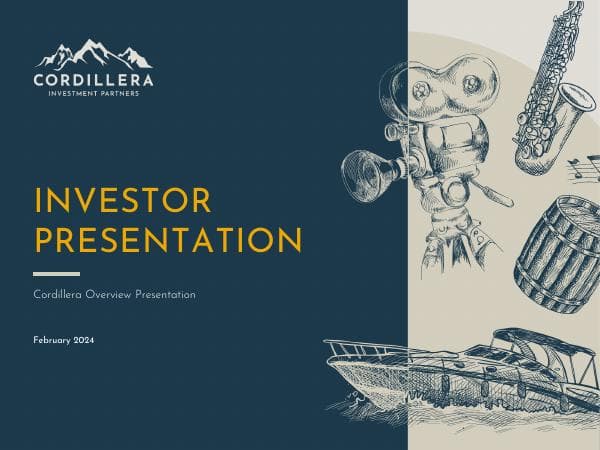 CORDILLERA
INVESTMENT PARTNERS

INVESTOR PRESENTATION

Cordillera Overview Presentation

February 2024